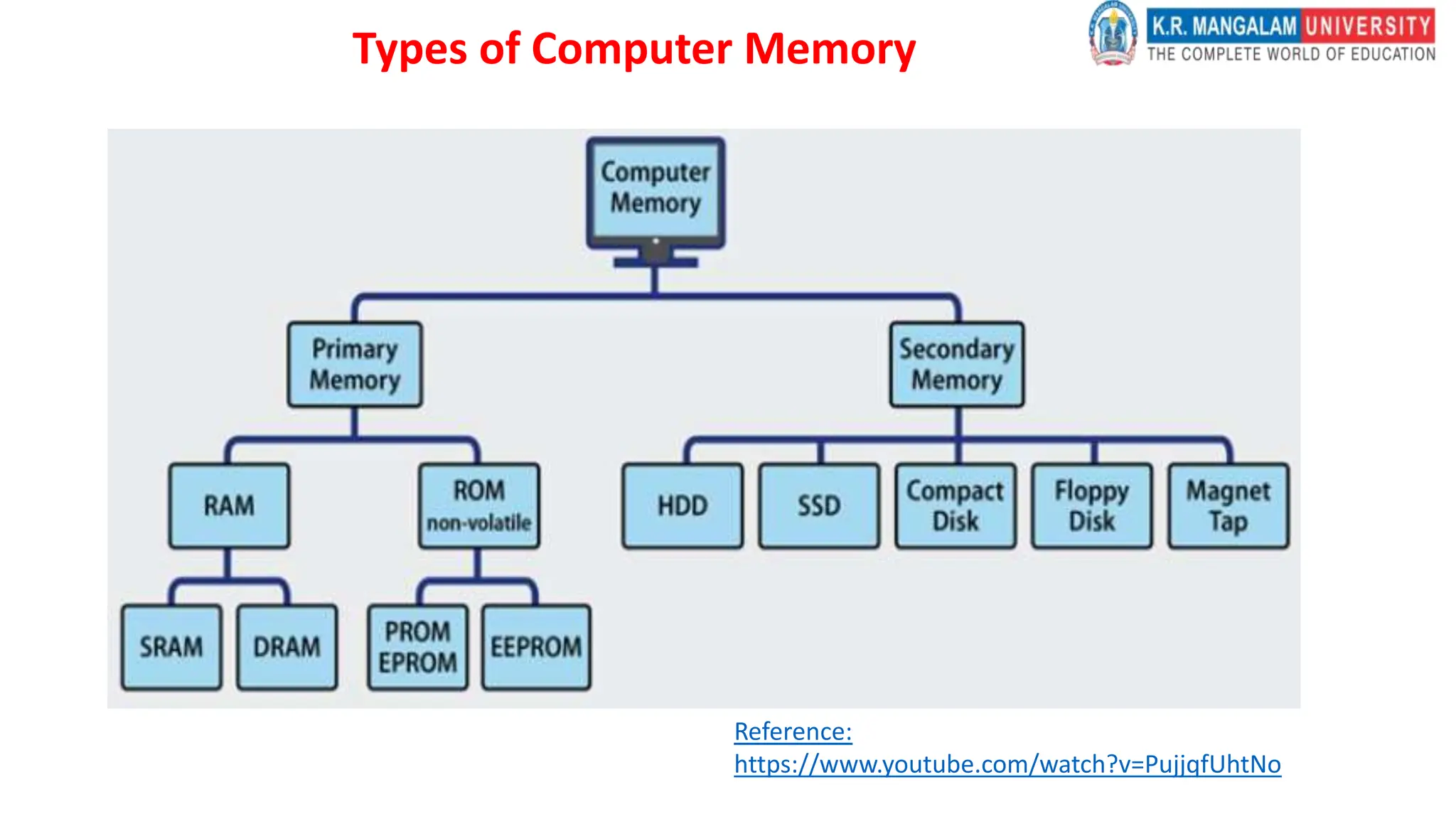 Types of Computer Memory

K.R. MANGALAM UNIVERSITY
THE COMPLETE WORLD OF EDUCATION

Computer Memory

Primary Memory

Secondary Memory

RAM

ROM non-volatile

HDD

SSD

Compact Disk

Floppy Disk

Magnet Tap

SRAM

DRAM

PROM EPROM

EEPROM

Reference: https://www.youtube.com/watch?v=PujjqfUhtNo